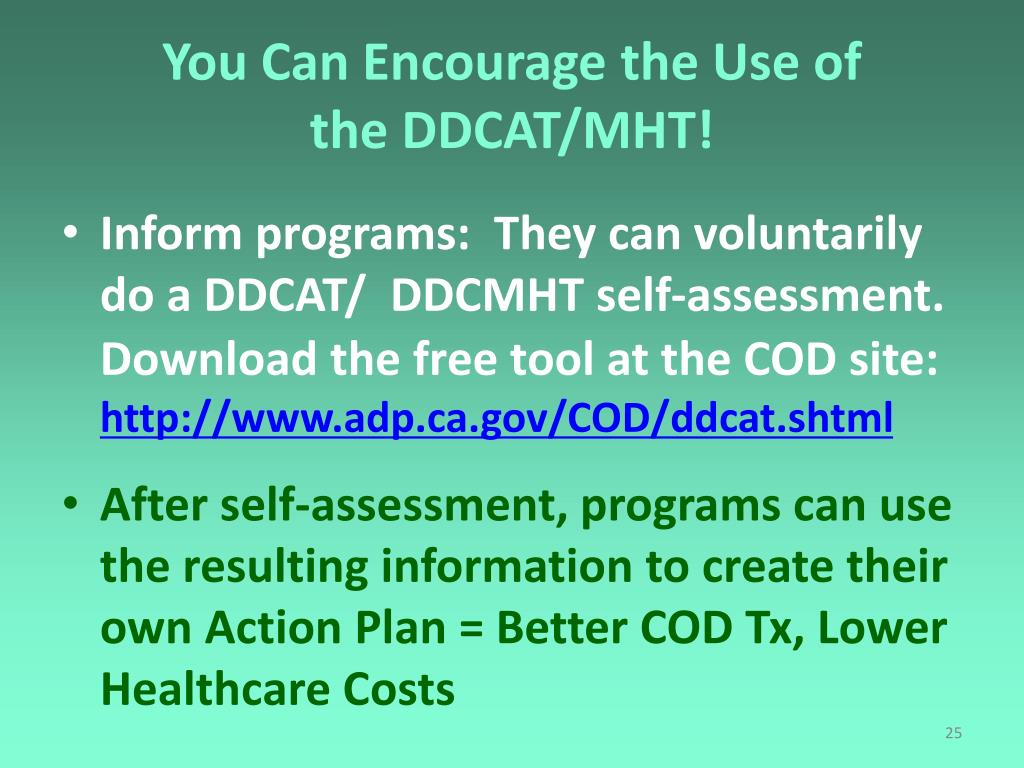 You Can Encourage the Use of the DDCAT/MHT!

• Inform programs: They can voluntarily do a DDCAT/ DDCMHT self-assessment. Download the free tool at the COD site: http://www.adp.ca.gov/COD/ddcat.shtml

• After self-assessment, programs can use the resulting information to create their own Action Plan = Better COD Tx, Lower Healthcare Costs

25